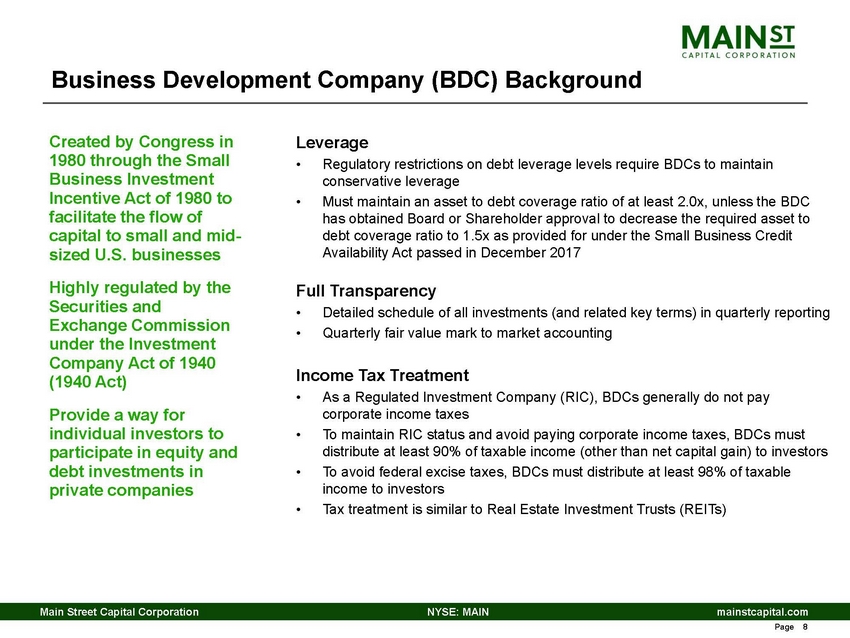 MAIN ST
CAPITAL CORPORATION

Business Development Company (BDC) Background

Created by Congress in 1980 through the Small Business Investment Incentive Act of 1980 to facilitate the flow of capital to small and mid-sized U.S. businesses

Highly regulated by the Securities and Exchange Commission under the Investment Company Act of 1940 (1940 Act)

Provide a way for individual investors to participate in equity and debt investments in private companies

Leverage
• Regulatory restrictions on debt leverage levels require BDCs to maintain conservative leverage
• Must maintain an asset to debt coverage ratio of at least 2.0x, unless the BDC has obtained Board or Shareholder approval to decrease the required asset to debt coverage ratio to 1.5x as provided for under the Small Business Credit Availability Act passed in December 2017

Full Transparency
• Detailed schedule of all investments (and related key terms) in quarterly reporting
• Quarterly fair value mark to market accounting

Income Tax Treatment
• As a Regulated Investment Company (RIC), BDCs generally do not pay corporate income taxes
• To maintain RIC status and avoid paying corporate income taxes, BDCs must distribute at least 90% of taxable income (other than net capital gain) to investors
• To avoid federal excise taxes, BDCs must distribute at least 98% of taxable income to investors
• Tax treatment is similar to Real Estate Investment Trusts (REITs)

Main Street Capital Corporation NYSE: MAIN mainstcapital.com

Page 8